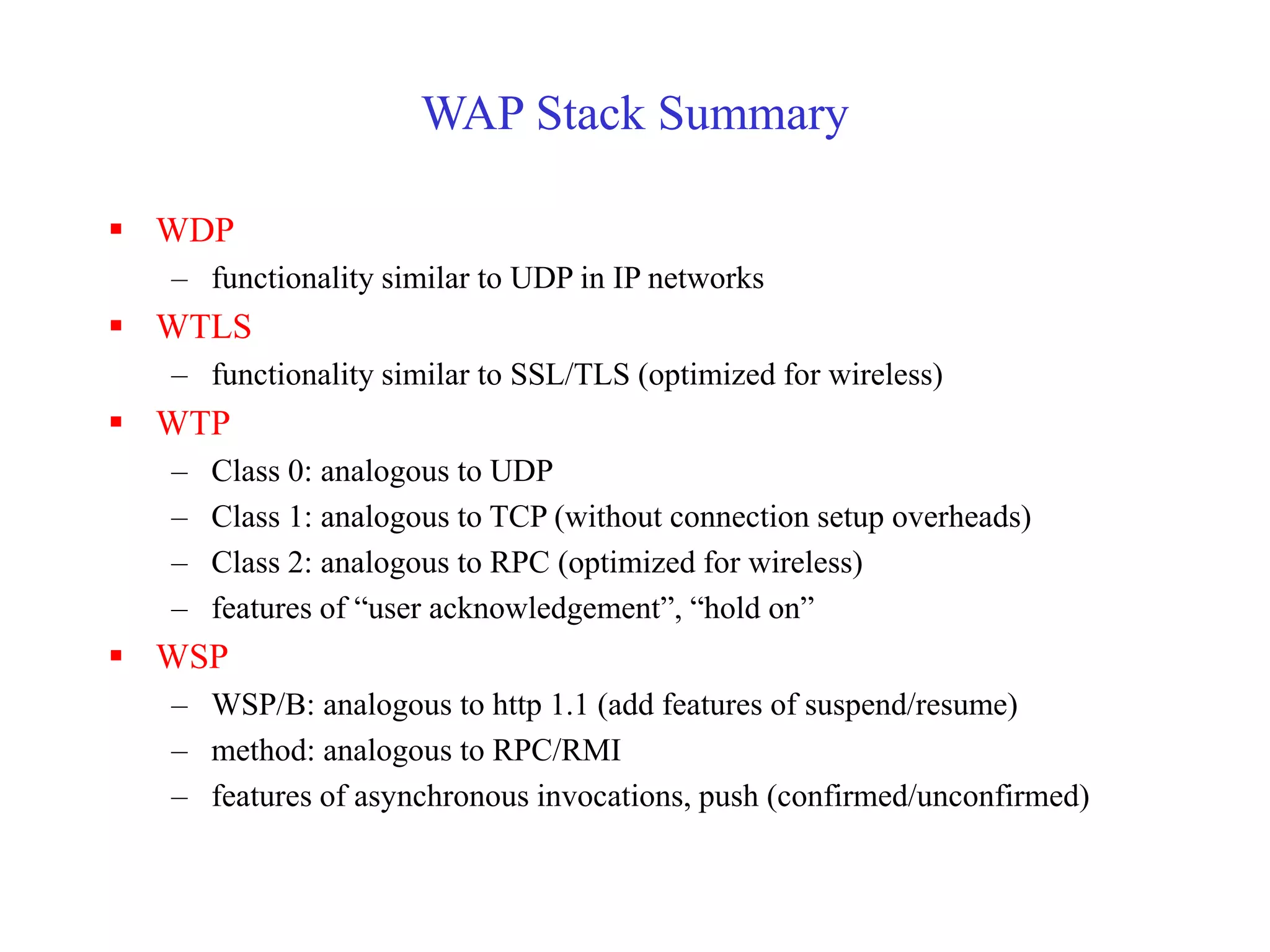 WAP Stack Summary

▪ WDP
– functionality similar to UDP in IP networks
▪ WTLS
– functionality similar to SSL/TLS (optimized for wireless)
▪ WTP
– Class 0: analogous to UDP
– Class 1: analogous to TCP (without connection setup overheads)
– Class 2: analogous to RPC (optimized for wireless)
– features of “user acknowledgement”, “hold on”
▪ WSP
– WSP/B: analogous to http 1.1 (add features of suspend/resume)
– method: analogous to RPC/RMI
– features of asynchronous invocations, push (confirmed/unconfirmed)